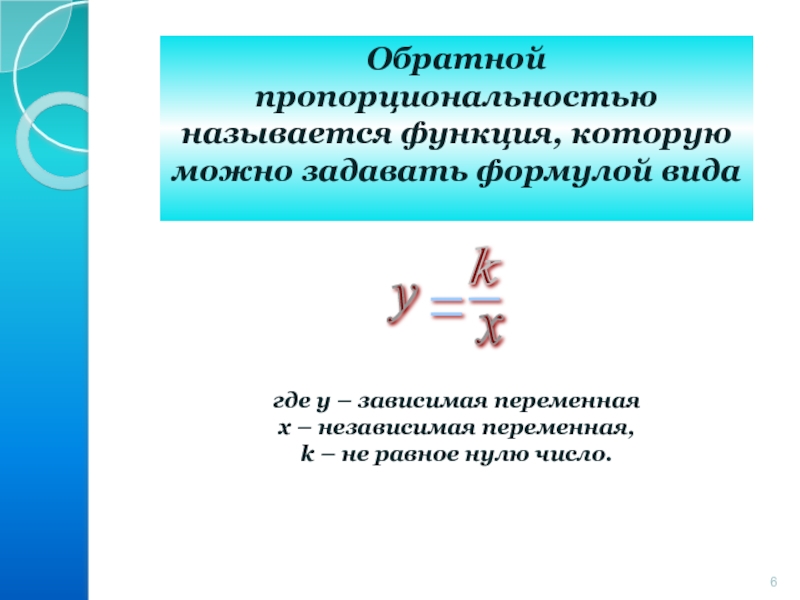 Обратной пропорциональностью называется функция, которую можно задавать формулой вида

$y = \frac{k}{x}$

где y – зависимая переменная
x – независимая переменная,
k – не равное нулю число.

6